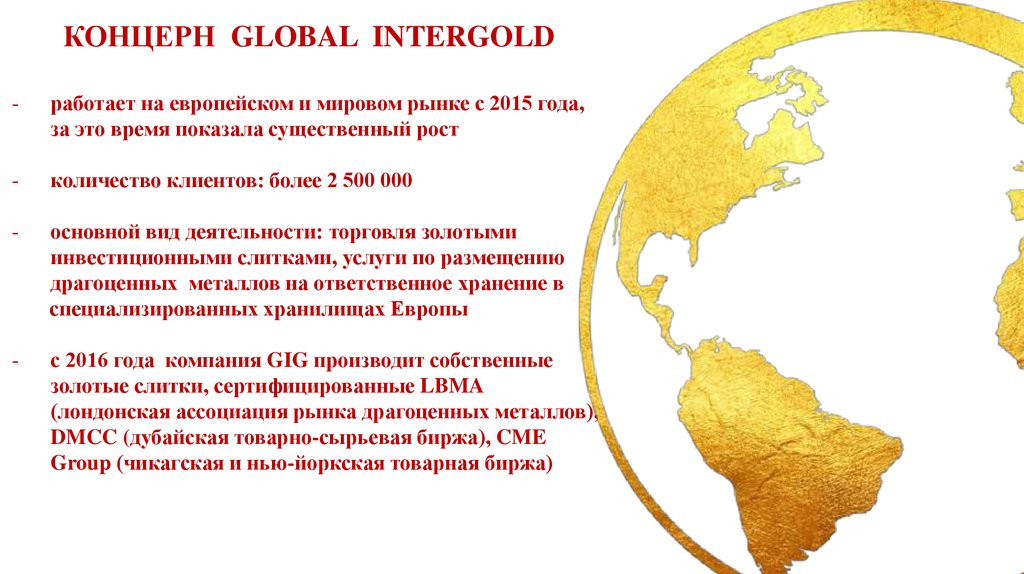 КОНЦЕРН GLOBAL INTERGOLD

- работает на европейском и мировом рынке с 2015 года, за это время показала существенный рост

- количество клиентов: более 2 500 000

- основной вид деятельности: торговля золотыми инвестиционными слитками, услуги по размещению драгоценных металлов на ответственное хранение в специализированных хранилищах Европы

- с 2016 года компания GIG производит собственные золотые слитки, сертифицированные LBMA (лондонская ассоциация рынка драгоценных металлов), DMCC (дубайская товарно-сырьевая биржа), CME Group (чикагская и нью-йоркская товарная биржа)